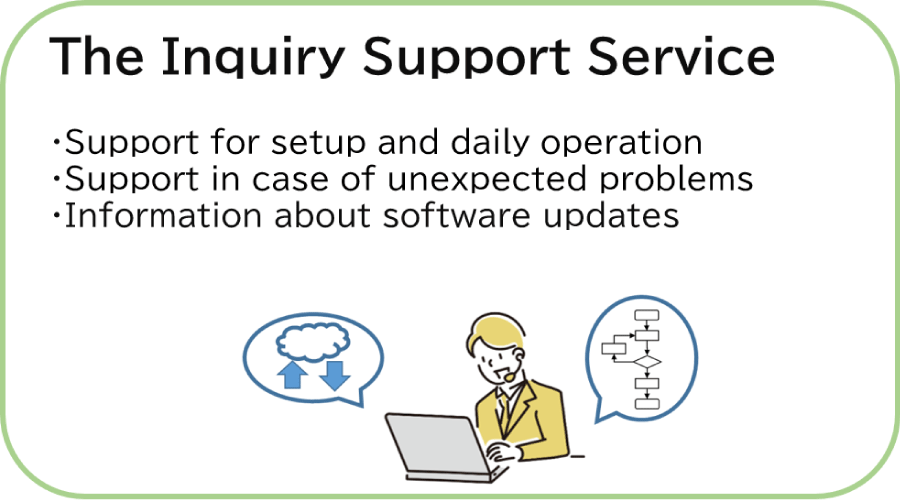 The Inquiry Support Service

・Support for setup and daily operation
・Support in case of unexpected problems
・Information about software updates